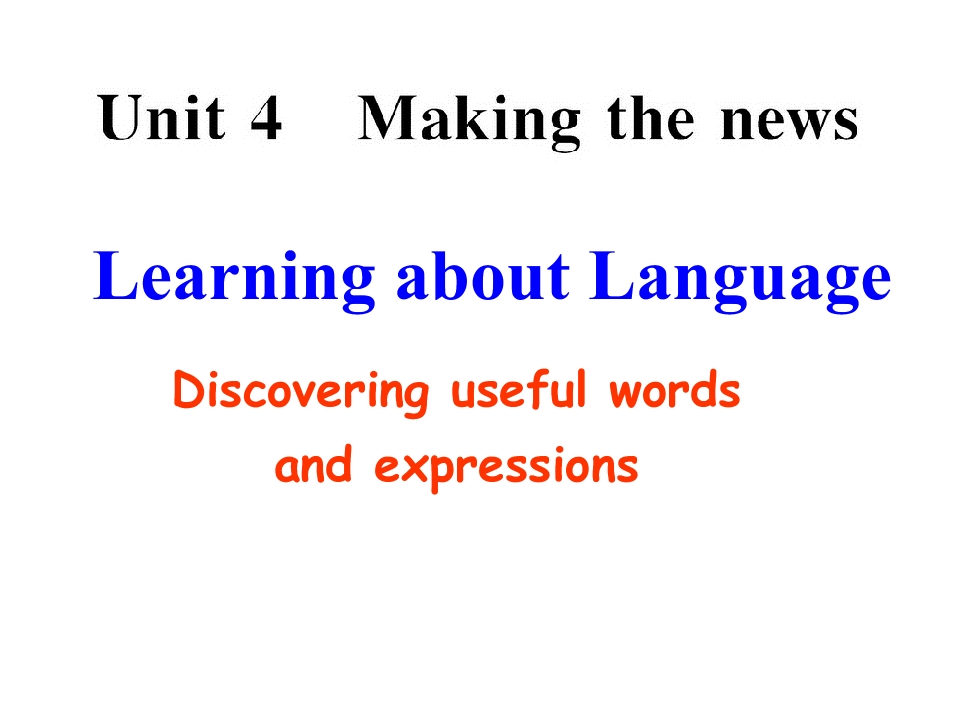 Unit 4 Making the news

Learning about Language

Discovering useful words and expressions